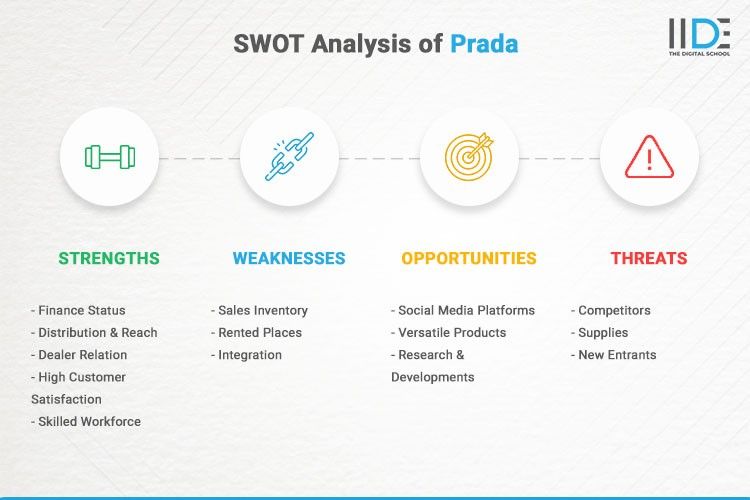 SWOT Analysis of Prada

IIDE
THE DIGITAL SCHOOL

STRENGTHS

- Finance Status
- Distribution & Reach
- Dealer Relation
- High Customer Satisfaction
- Skilled Workforce

WEAKNESSES

- Sales Inventory
- Rented Places
- Integration

OPPORTUNITIES

- Social Media Platforms
- Versatile Products
- Research & Developments

THREATS

- Competitors
- Supplies
- New Entrants